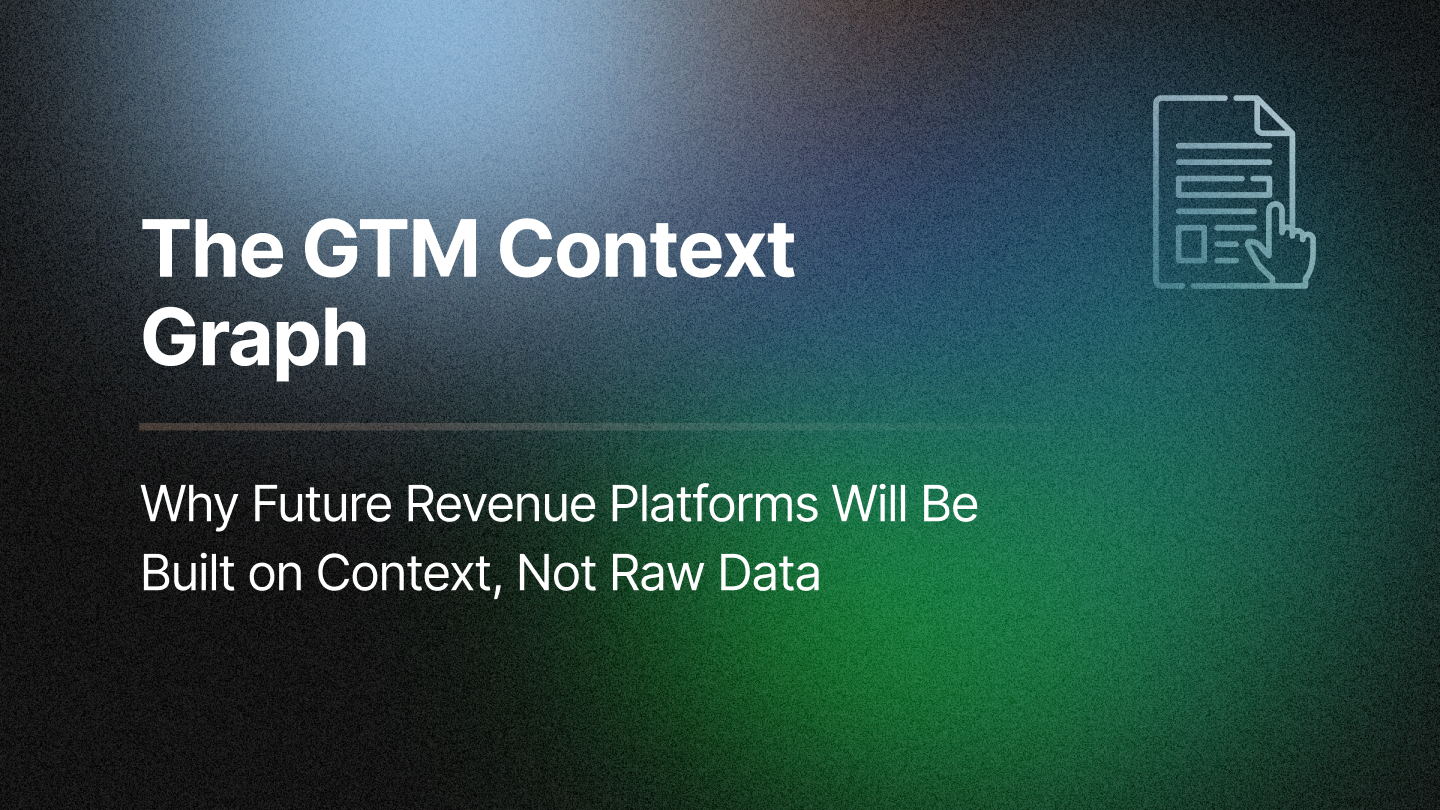 The GTM Context Graph

Why Future Revenue Platforms Will Be Built on Context, Not Raw Data